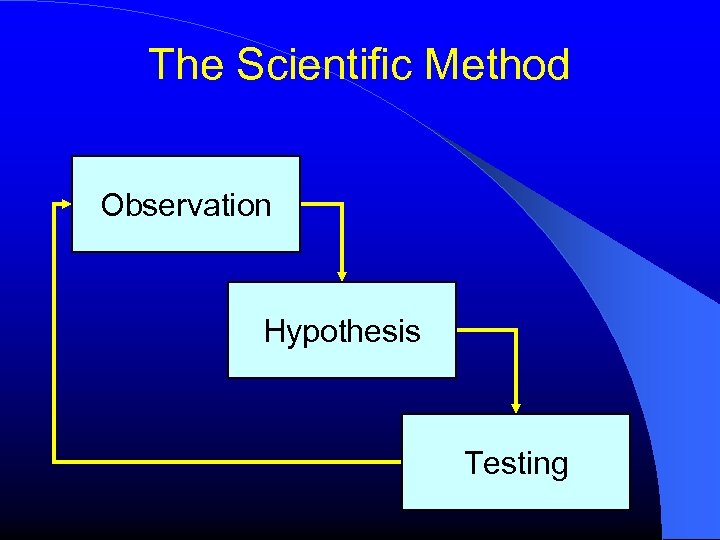 The Scientific Method

Observation

Hypothesis

Testing